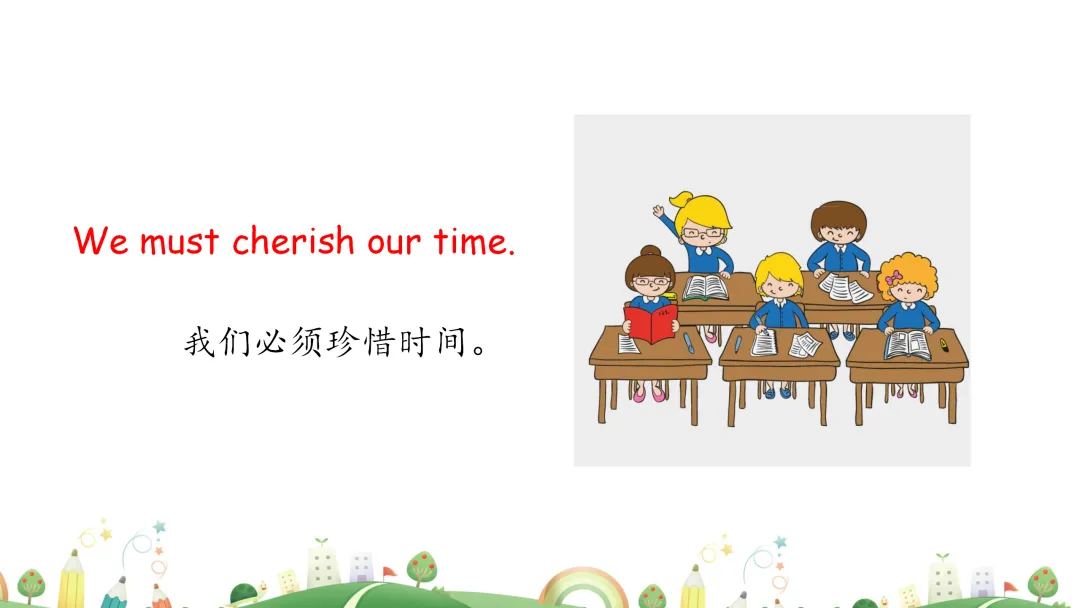 We must cherish our time.

我们必须珍惜时间。